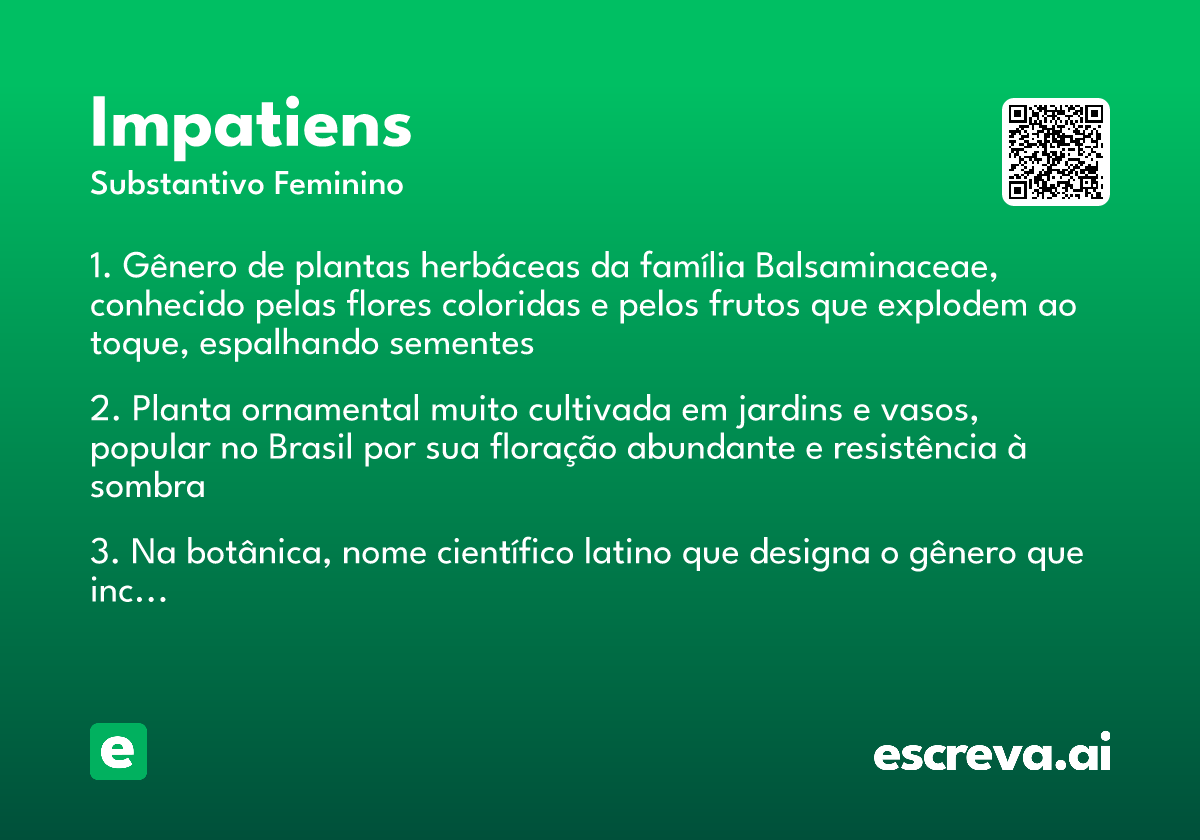 Impatiens
Substantivo Feminino

1. Gênero de plantas herbáceas da família Balsaminaceae, conhecido pelas flores coloridas e pelos frutos que explodem ao toque, espalhando sementes

2. Planta ornamental muito cultivada em jardins e vasos, popular no Brasil por sua floração abundante e resistência à sombra

3. Na botânica, nome científico latino que designa o gênero que inc...

e

escreva.ai